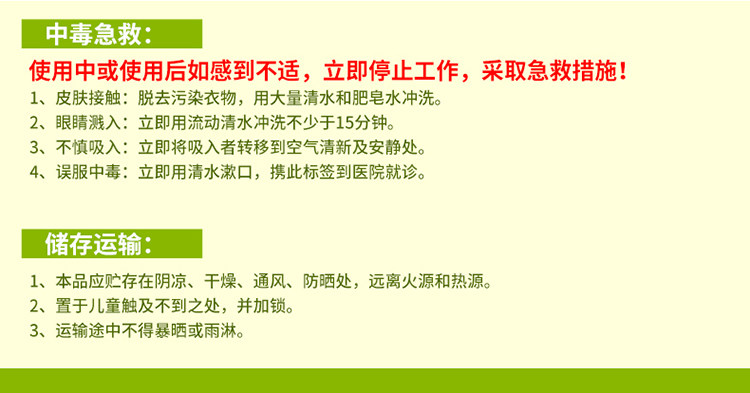 中毒急救：

使用中或使用后如感到不适，立即停止工作，采取急救措施！

1、皮肤接触：脱去污染衣物，用大量清水和肥皂水冲洗。
2、眼睛溅入：立即用流动清水冲洗不少于15分钟。
3、不慎吸入：立即将吸入者转移到空气清新及安静处。
4、误服中毒：立即用清水漱口，携此标签到医院就诊。

储存运输：

1、本品应贮存在阴凉、干燥、通风、防晒处，远离火源和热源。
2、置于儿童触及不到之处，并加锁。
3、运输途中不得暴晒或雨淋。